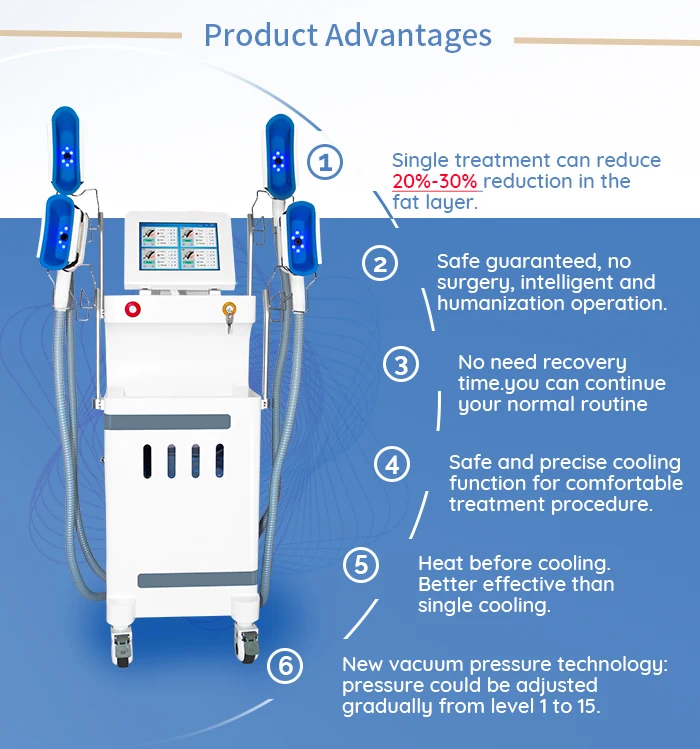 Product Advantages

1 Single treatment can reduce 20%-30% reduction in the fat layer.

2 Safe guaranteed, no surgery, intelligent and humanization operation.

3 No need recovery time.you can continue your normal routine

4 Safe and precise cooling function for comfortable treatment procedure.

5 Heat before cooling. Better effective than single cooling.

6 New vacuum pressure technology: pressure could be adjusted gradually from level 1 to 15.